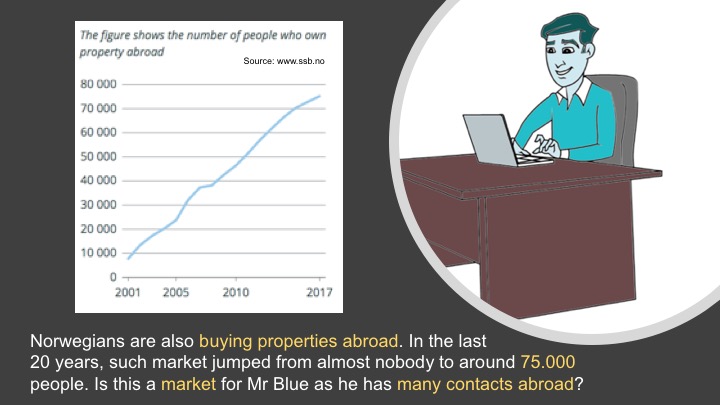 The figure shows the number of people who own property abroad

Source: www.ssb.no

80 000
70 000
60 000
50 000
40 000
30 000
20 000
10 000
0

2001 2005 2010 2017

Norwegians are also buying properties abroad. In the last 20 years, such market jumped from almost nobody to around 75.000 people. Is this a market for Mr Blue as he has many contacts abroad?